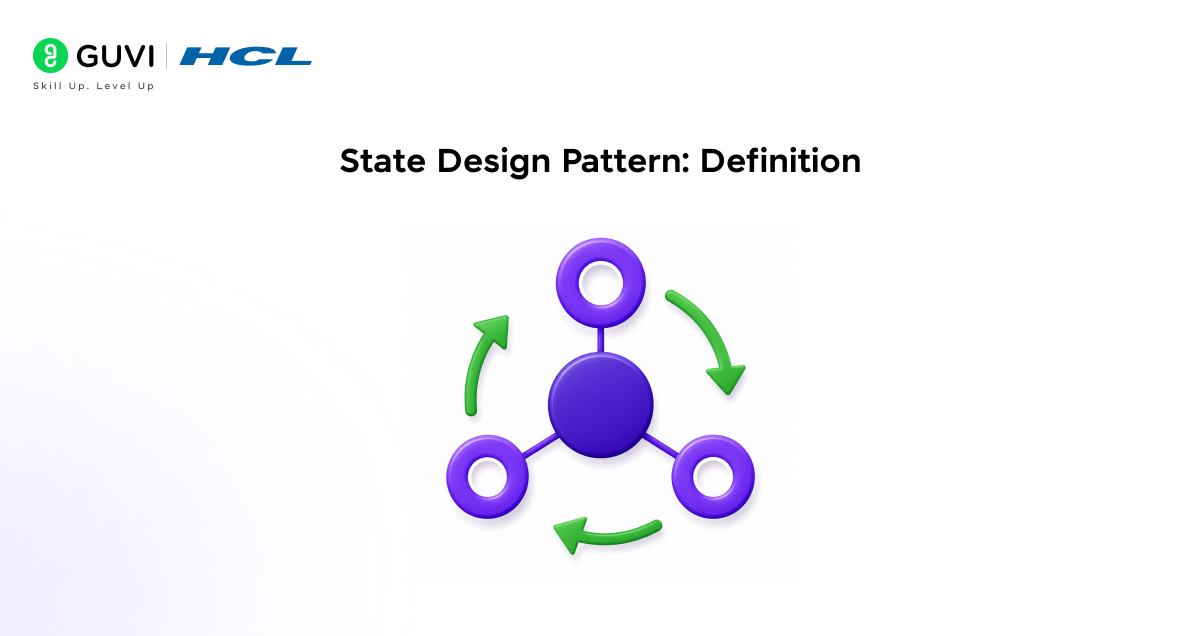 GUVI | HCL
Skill Up. Level Up

State Design Pattern: Definition